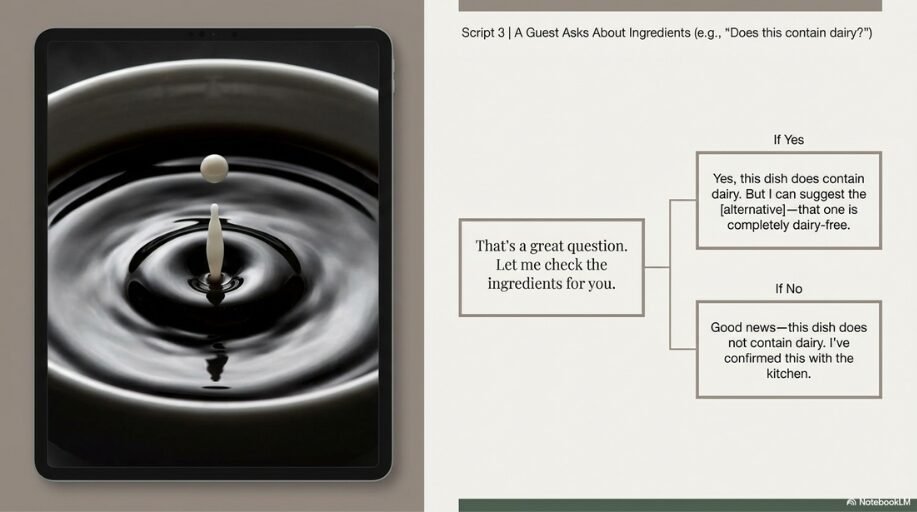 Script 3 | A Guest Asks About Ingredients (e.g., "Does this contain dairy?")

That's a great question. Let me check the ingredients for you.

If Yes

Yes, this dish does contain dairy. But I can suggest the [alternative]—that one is completely dairy-free.

If No

Good news—this dish does not contain dairy. I've confirmed this with the kitchen.

NotebookLM